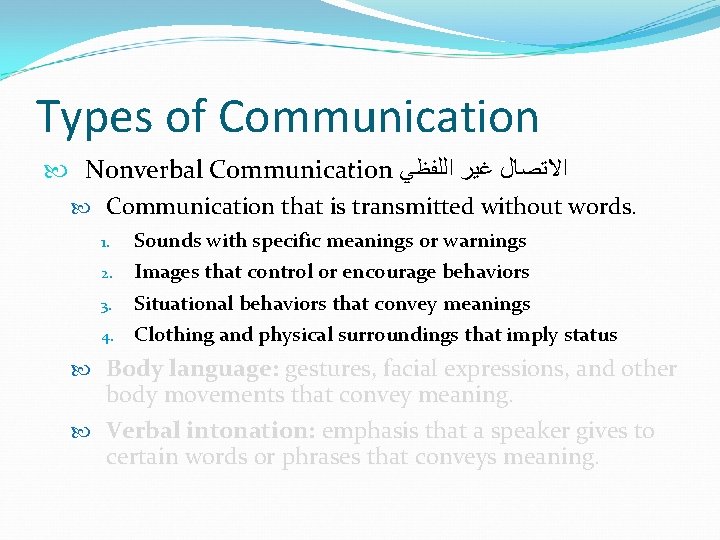 Types of Communication

Nonverbal Communication الاتصال غير اللفظي

Communication that is transmitted without words.

1. Sounds with specific meanings or warnings
2. Images that control or encourage behaviors
3. Situational behaviors that convey meanings
4. Clothing and physical surroundings that imply status

Body language: gestures, facial expressions, and other body movements that convey meaning.

Verbal intonation: emphasis that a speaker gives to certain words or phrases that conveys meaning.